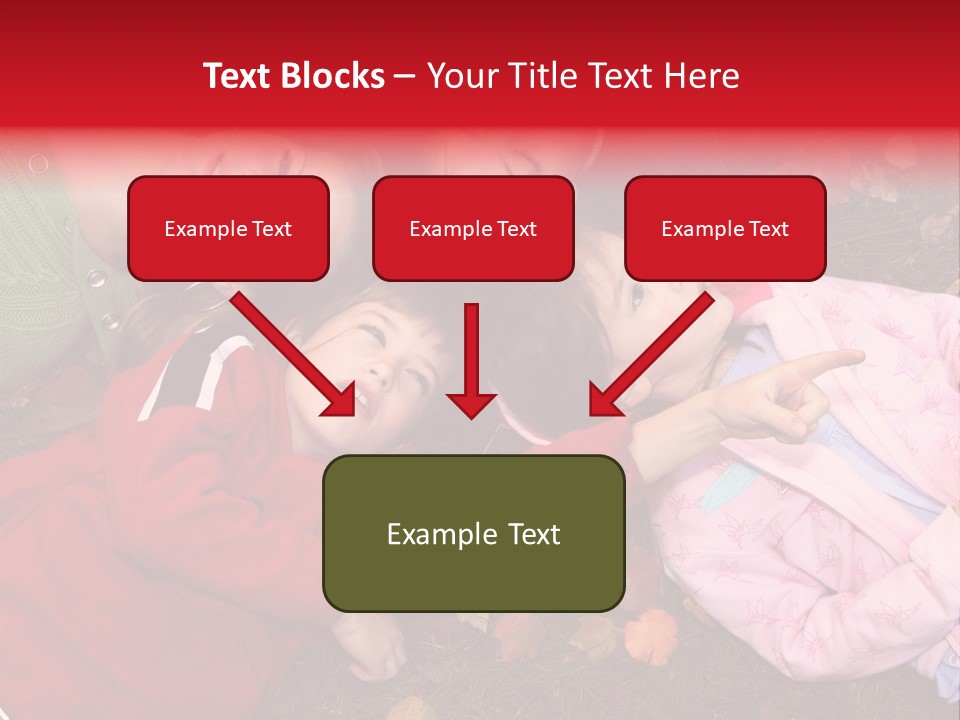 Text Blocks – Your Title Text Here

Example Text

Example Text

Example Text

Example Text